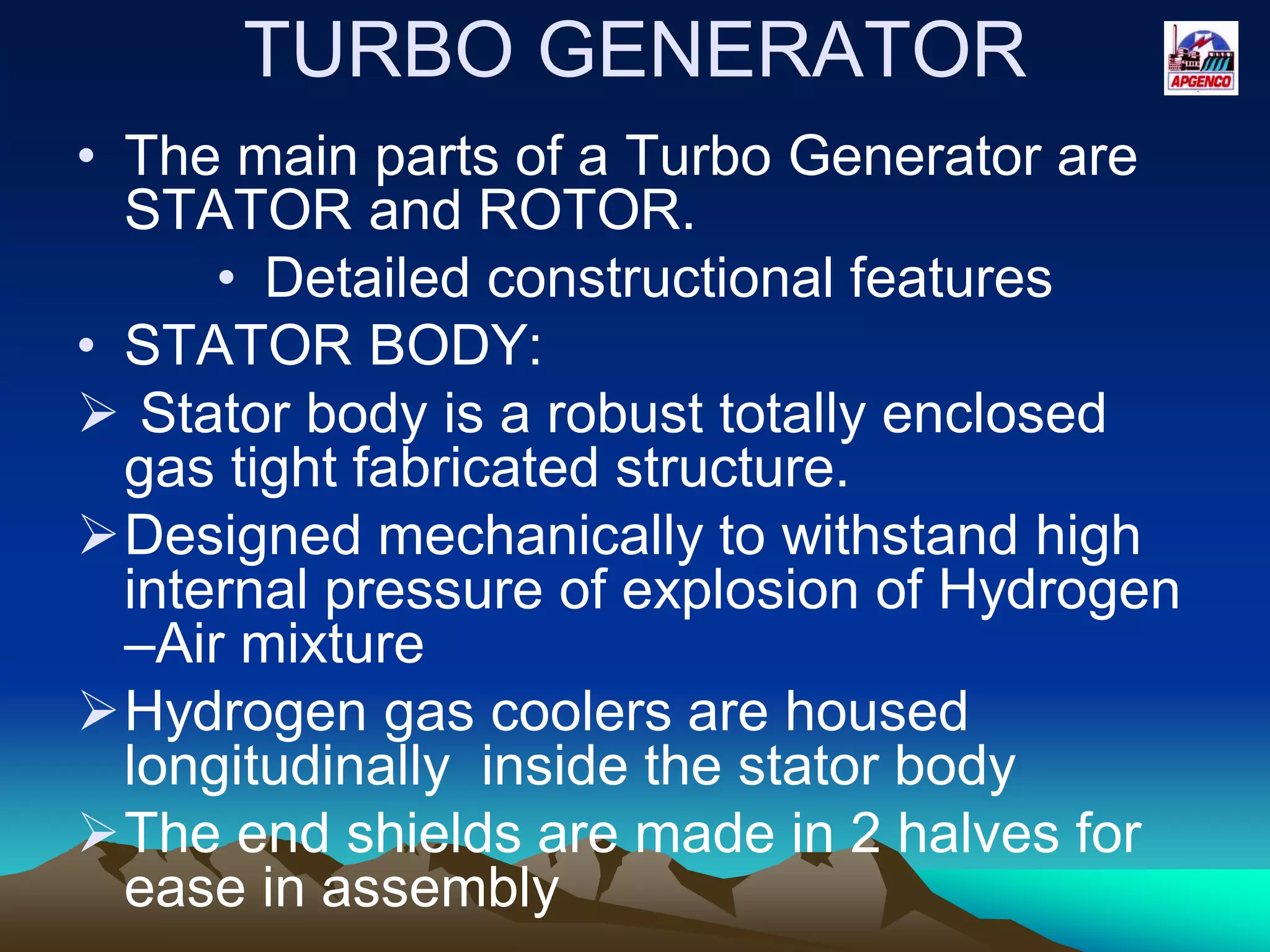 TURBO GENERATOR

APGENCO

• The main parts of a Turbo Generator are STATOR and ROTOR.

• Detailed constructional features

• STATOR BODY:

➢ Stator body is a robust totally enclosed gas tight fabricated structure.

➢ Designed mechanically to withstand high internal pressure of explosion of Hydrogen –Air mixture

➢ Hydrogen gas coolers are housed longitudinally inside the stator body

➢ The end shields are made in 2 halves for ease in assembly